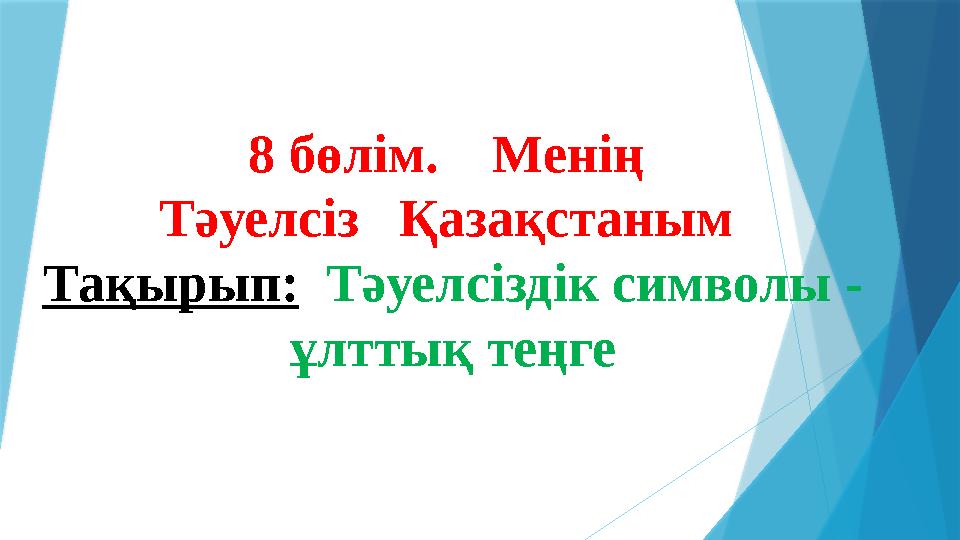 8 бөлім. Менің Тәуелсіз Қазақстаным

Тақырып: Тәуелсіздік символы - ұлттық теңге